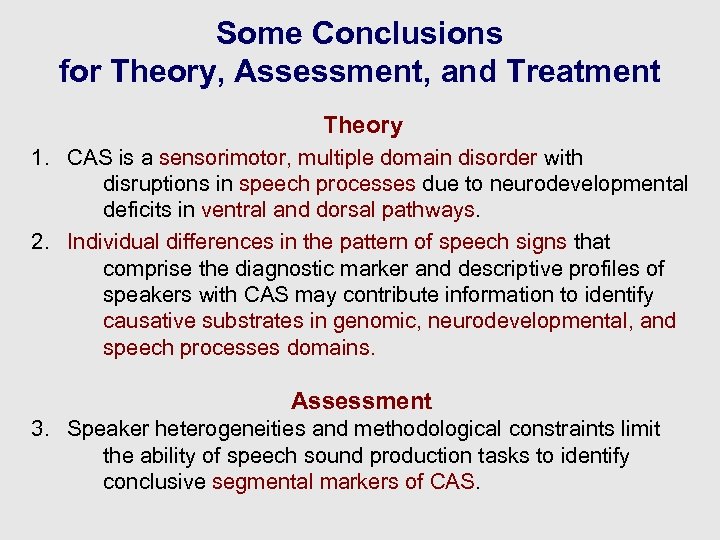 Some Conclusions for Theory, Assessment, and Treatment

Theory

1. CAS is a sensorimotor, multiple domain disorder with disruptions in speech processes due to neurodevelopmental deficits in ventral and dorsal pathways.

2. Individual differences in the pattern of speech signs that comprise the diagnostic marker and descriptive profiles of speakers with CAS may contribute information to identify causative substrates in genomic, neurodevelopmental, and speech processes domains.

Assessment

3. Speaker heterogeneities and methodological constraints limit the ability of speech sound production tasks to identify conclusive segmental markers of CAS.